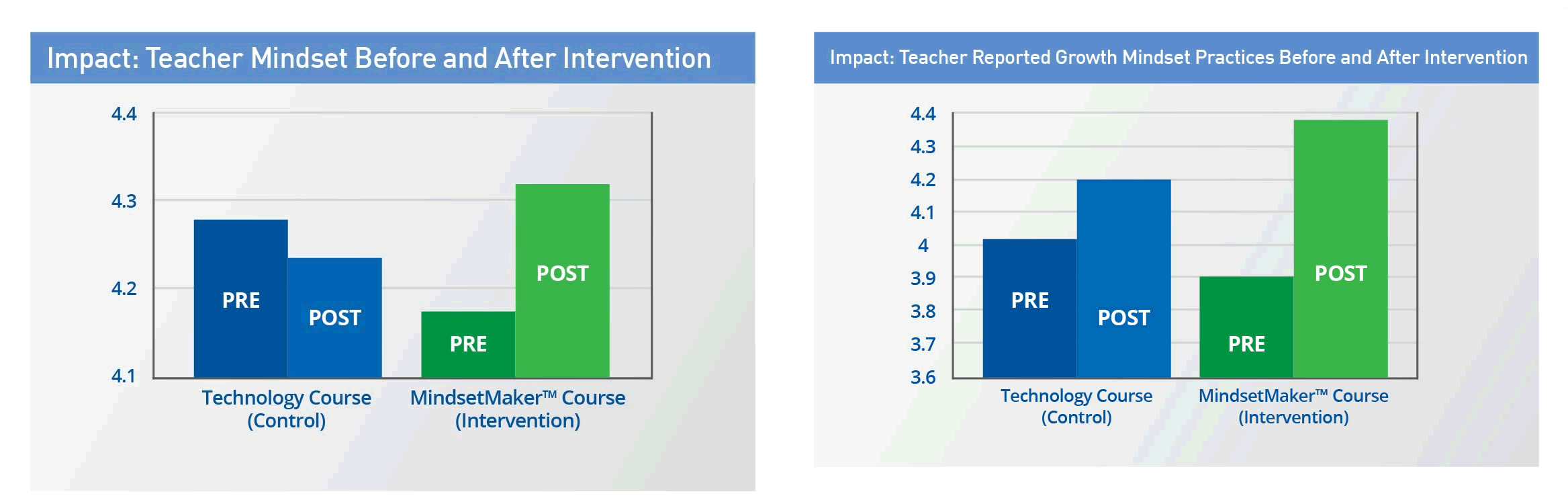 Impact: Teacher Mindset Before and After Intervention

4.4
4.3
4.2
4.1

PRE
POST
PRE
POST

Technology Course (Control)
MindsetMaker™ Course (Intervention)

Impact: Teacher Reported Growth Mindset Practices Before and After Intervention

4.4
4.3
4.2
4.1
4
3.9
3.8
3.7
3.6

PRE
POST
PRE
POST

Technology Course (Control)
MindsetMaker™ Course (Intervention)